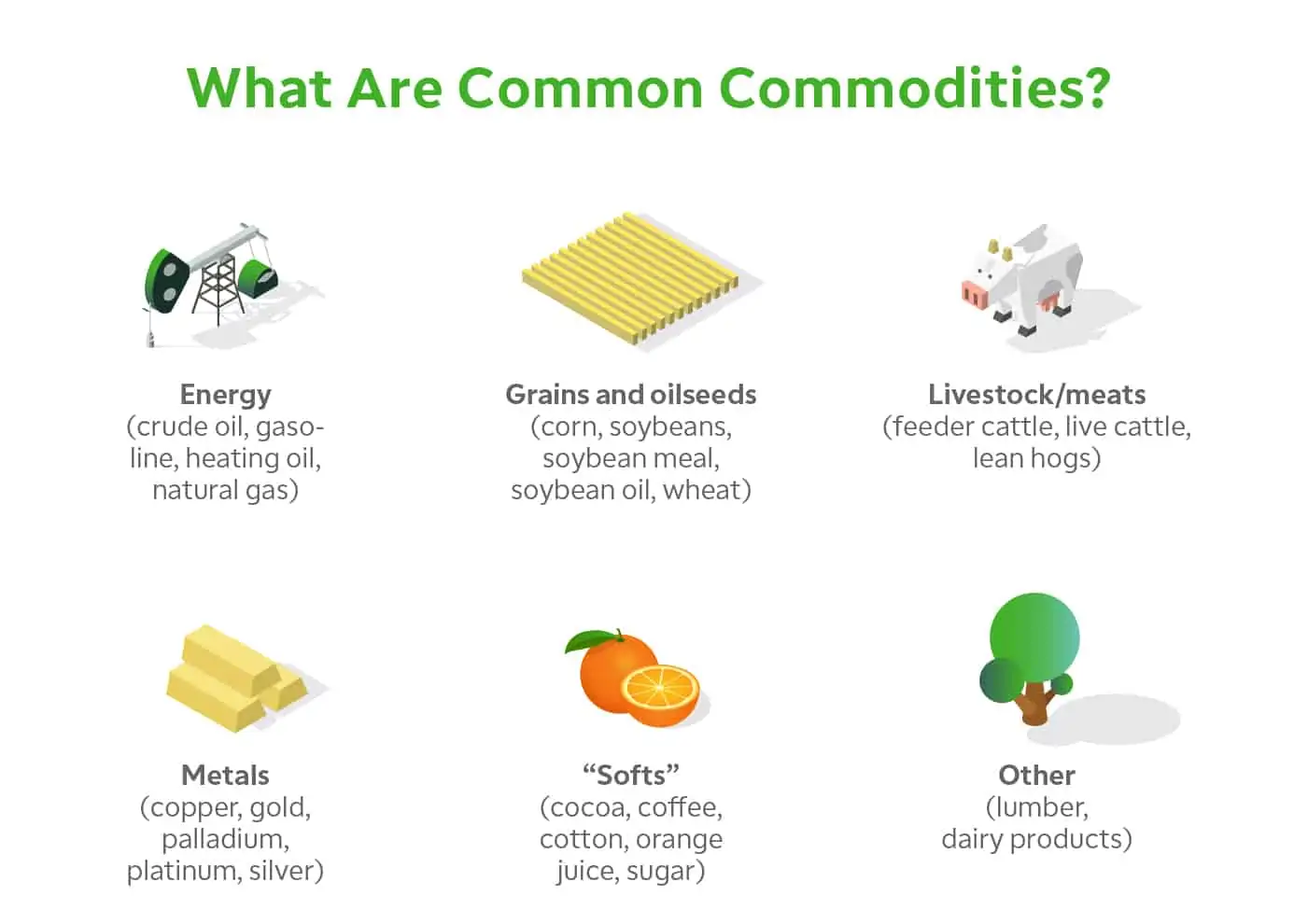 What Are Common Commodities?

Energy
(crude oil, gasoline, heating oil, natural gas)

Grains and oilseeds
(corn, soybeans, soybean meal, soybean oil, wheat)

Livestock/meats
(feeder cattle, live cattle, lean hogs)

Metals
(copper, gold, palladium, platinum, silver)

“Softs”
(cocoa, coffee, cotton, orange juice, sugar)

Other
(lumber, dairy products)